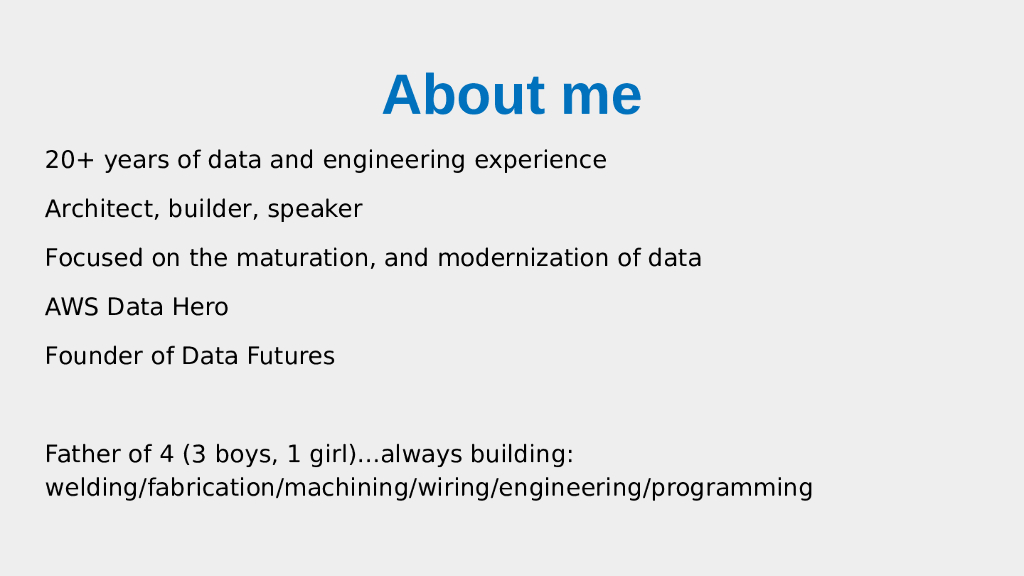 About me

20+ years of data and engineering experience

Architect, builder, speaker

Focused on the maturation, and modernization of data

AWS Data Hero

Founder of Data Futures

Father of 4 (3 boys, 1 girl)...always building: welding/fabrication/machining/wiring/engineering/programming